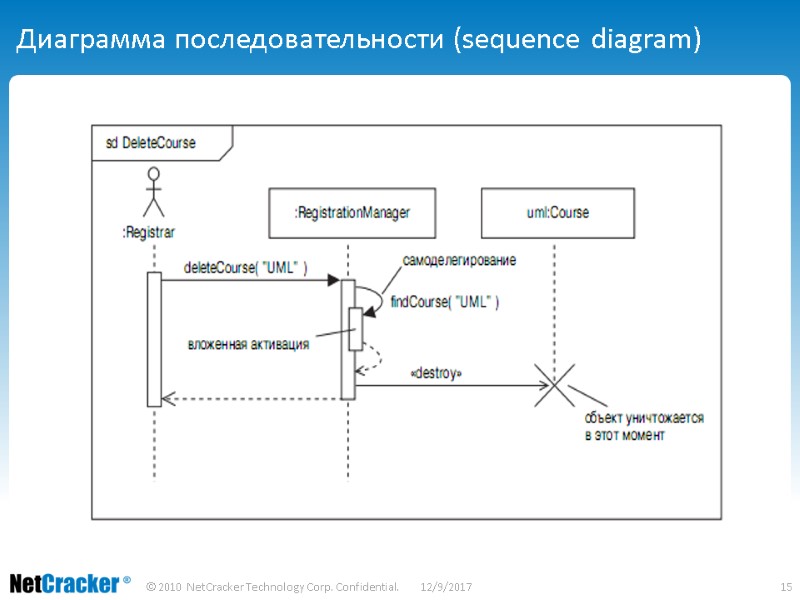 Диаграмма последовательности (sequence diagram)

sd DeleteCourse

:Registrar

:RegistrationManager

uml:Course

deleteCourse( "UML" )

самоделегирование

findCourse( "UML" )

вложенная активация

«destroy»

объект уничтожается в этот момент

NetCracker ®

© 2010 NetCracker Technology Corp. Confidential.

12/9/2017

15